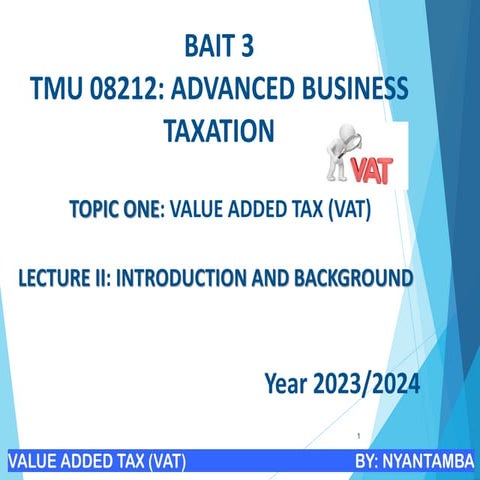 BAIT 3
TMU 08212: ADVANCED BUSINESS TAXATION

VAT

TOPIC ONE: VALUE ADDED TAX (VAT)

LECTURE II: INTRODUCTION AND BACKGROUND

Year 2023/2024

1

VALUE ADDED TAX (VAT) BY: NYANTAMBA